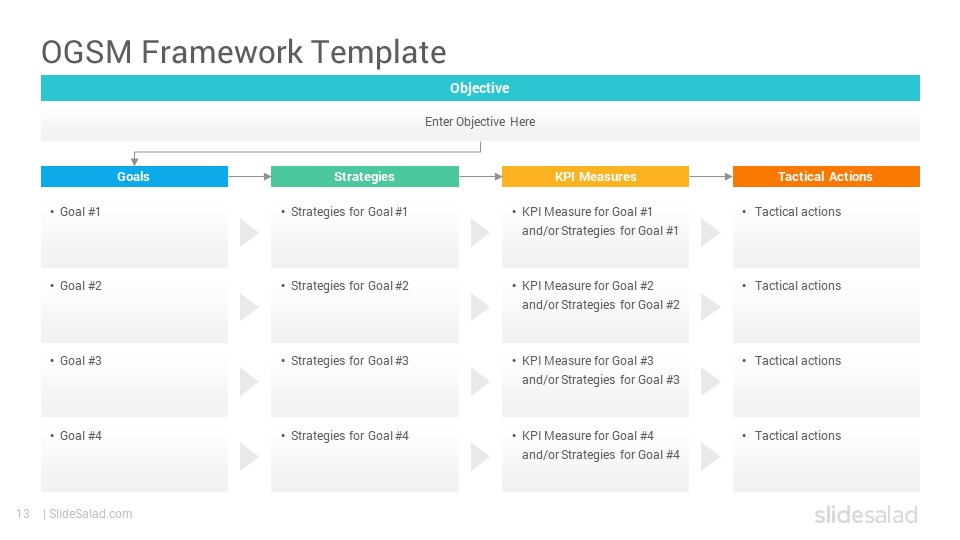 OGSM Framework Template

Objective

Enter Objective Here

| Goals | Strategies | KPI Measures | Tactical Actions |
|---|---|---|---|
| • Goal #1 | • Strategies for Goal #1 | • KPI Measure for Goal #1 and/or Strategies for Goal #1 | • Tactical actions |
| • Goal #2 | • Strategies for Goal #2 | • KPI Measure for Goal #2 and/or Strategies for Goal #2 | • Tactical actions |
| • Goal #3 | • Strategies for Goal #3 | • KPI Measure for Goal #3 and/or Strategies for Goal #3 | • Tactical actions |
| • Goal #4 | • Strategies for Goal #4 | • KPI Measure for Goal #4 and/or Strategies for Goal #4 | • Tactical actions |

13 | SlideSalad.com

slidesalad